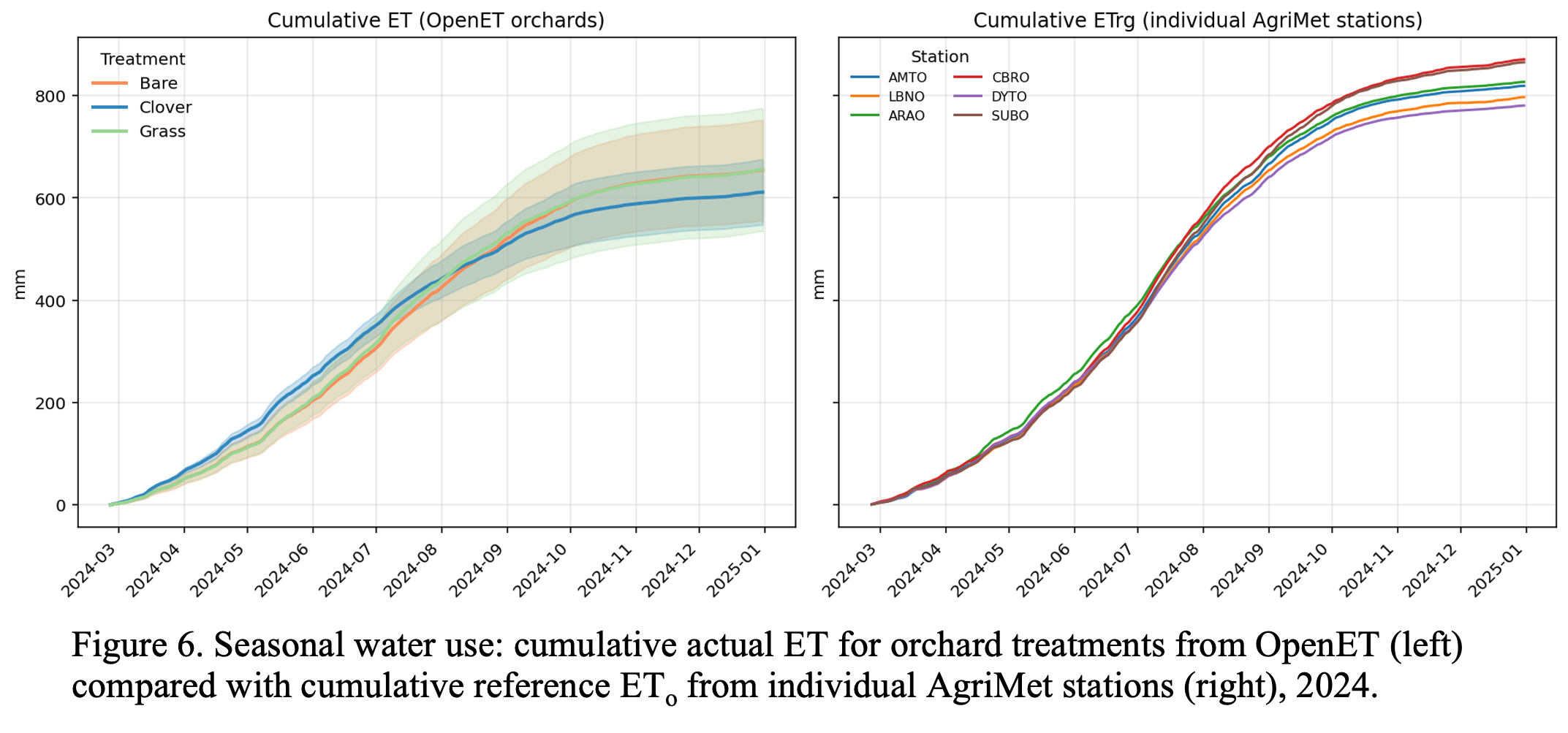 Cumulative ET (OpenET orchards)

Treatment
Bare
Clover
Grass

mm

800
600
400
200
0

2024-03
2024-04
2024-05
2024-06
2024-07
2024-08
2024-09
2024-10
2024-11
2024-12
2025-01

Cumulative ETrg (individual AgriMet stations)

Station
AMTO
LBNO
ARAO
CBRO
DYTO
SUBO

mm

2024-03
2024-04
2024-05
2024-06
2024-07
2024-08
2024-09
2024-10
2024-11
2024-12
2025-01

Figure 6. Seasonal water use: cumulative actual ET for orchard treatments from OpenET (left) compared with cumulative reference $ET_o$ from individual AgriMet stations (right), 2024.